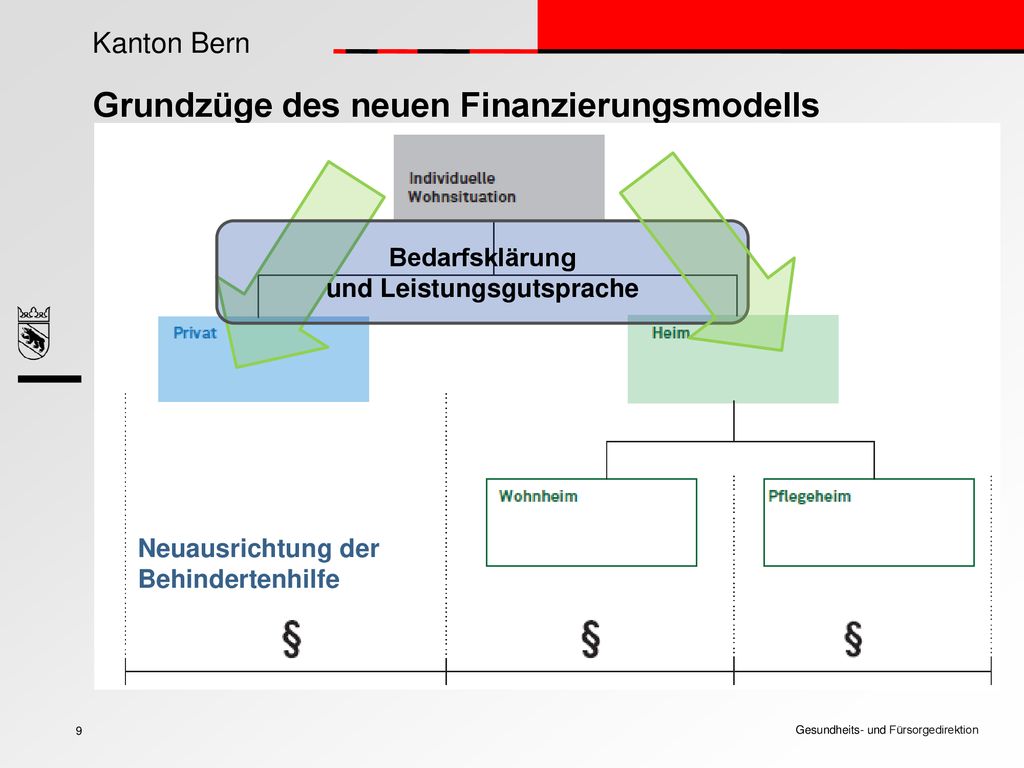 Kanton Bern

Grundzüge des neuen Finanzierungsmodells

Individuelle Wohnsituation

Bedarfsklärung und Leistungsgutsprache

Privat

Heim

Wohnheim

Pflegeheim

Neuausrichtung der Behindertenhilfe

§

§

§

9

Gesundheits- und Fürsorgedirektion